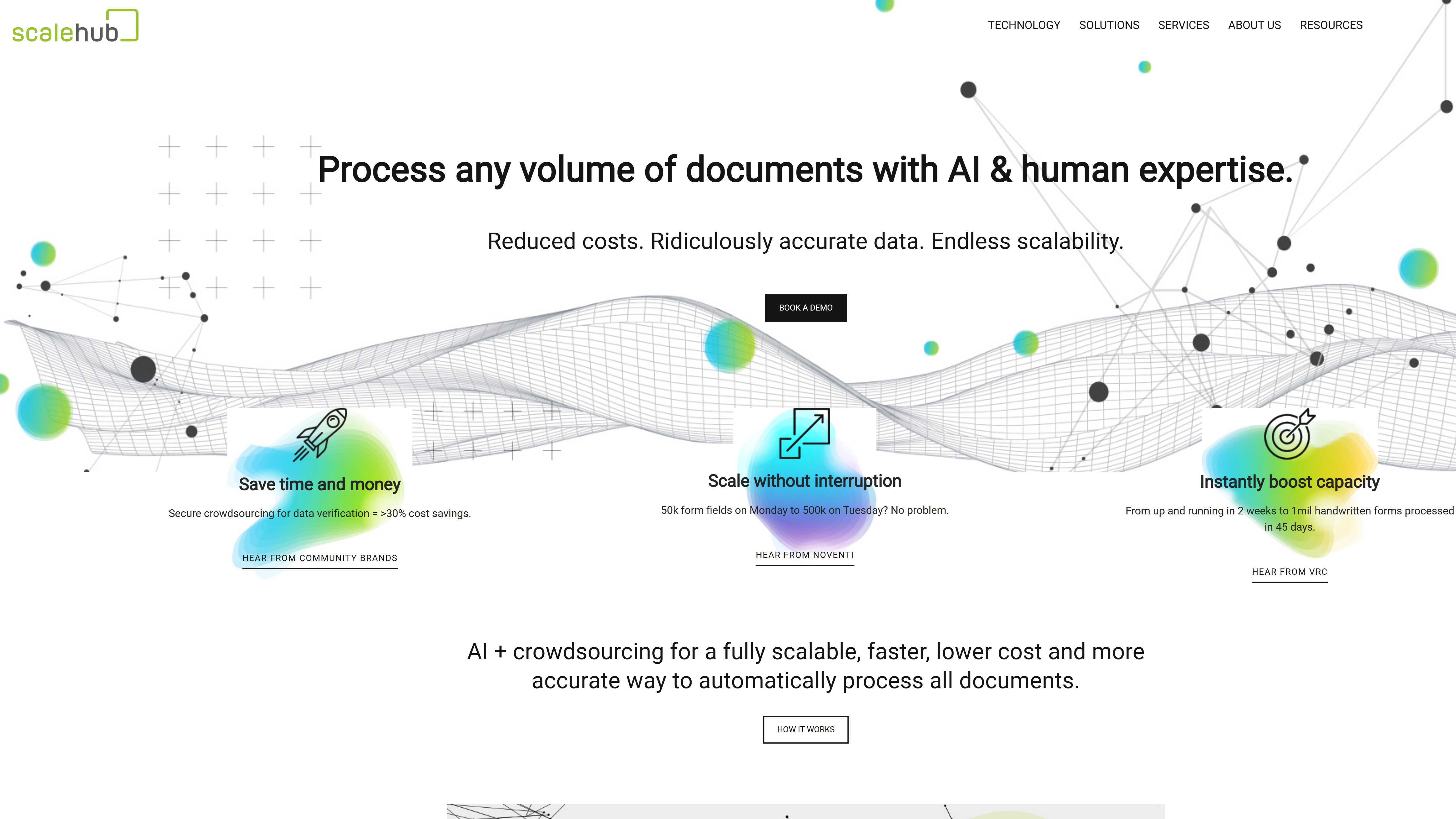 scalehub

TECHNOLOGY SOLUTIONS SERVICES ABOUT US RESOURCES

Process any volume of documents with AI & human expertise.

Reduced costs. Ridiculously accurate data. Endless scalability.

BOOK A DEMO

Save time and money

Secure crowdsourcing for data verification = >30% cost savings.

HEAR FROM COMMUNITY BRANDS

Scale without interruption

50k form fields on Monday to 500k on Tuesday? No problem.

HEAR FROM NOVENTI

Instantly boost capacity

From up and running in 2 weeks to 1mil handwritten forms processed in 45 days.

HEAR FROM VRC

AI + crowdsourcing for a fully scalable, faster, lower cost and more accurate way to automatically process all documents.

HOW IT WORKS